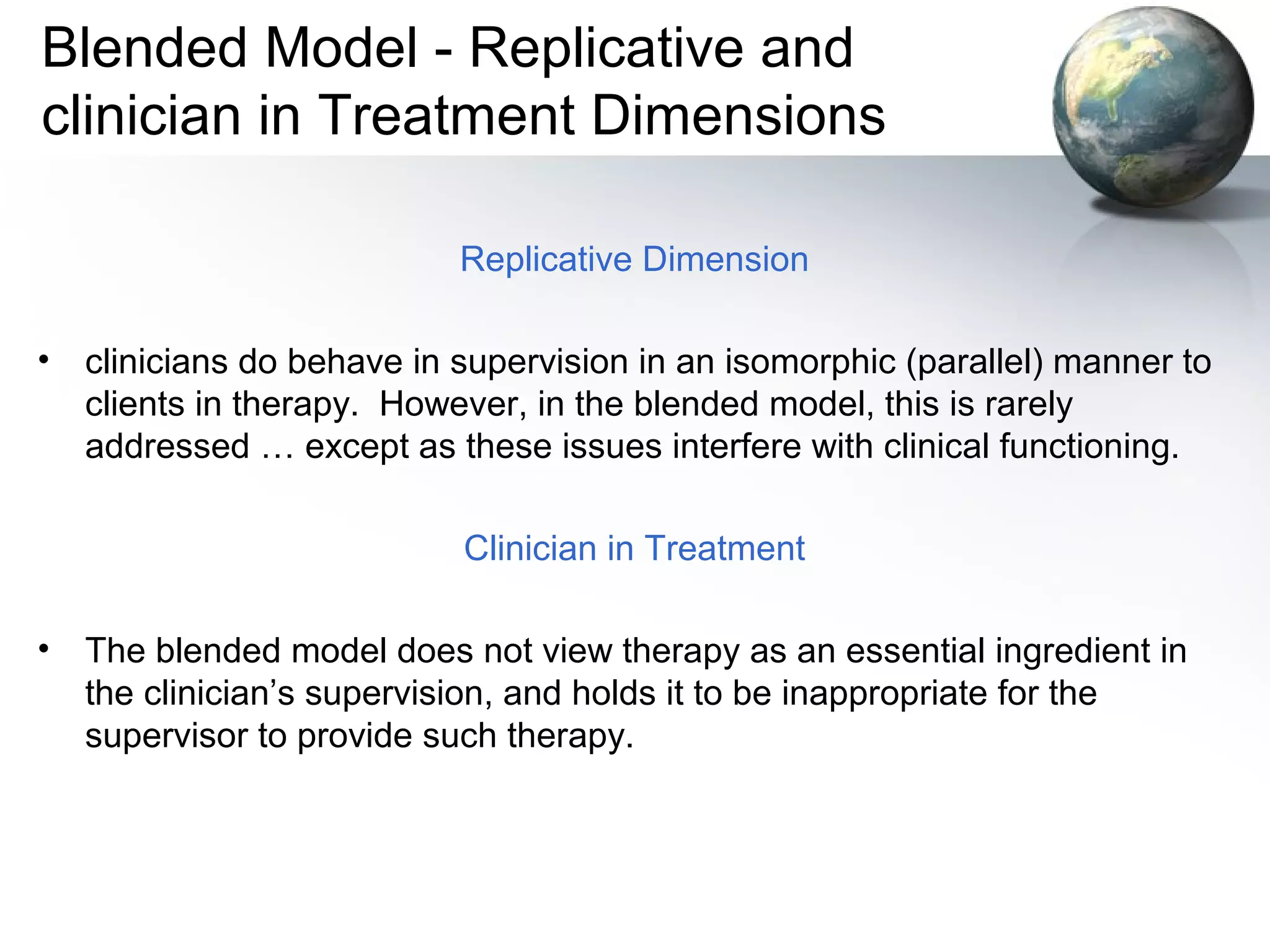 Blended Model - Replicative and clinician in Treatment Dimensions

Replicative Dimension

• clinicians do behave in supervision in an isomorphic (parallel) manner to clients in therapy. However, in the blended model, this is rarely addressed … except as these issues interfere with clinical functioning.

Clinician in Treatment

• The blended model does not view therapy as an essential ingredient in the clinician’s supervision, and holds it to be inappropriate for the supervisor to provide such therapy.